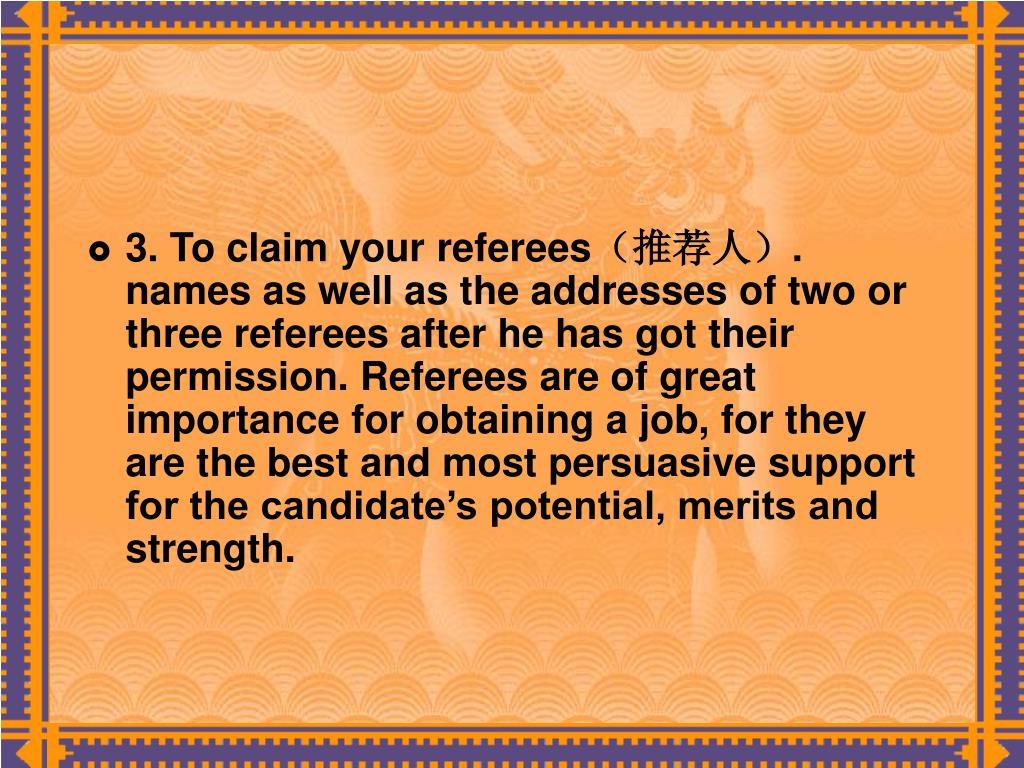 3. To claim your referees（推荐人）. names as well as the addresses of two or three referees after he has got their permission. Referees are of great importance for obtaining a job, for they are the best and most persuasive support for the candidate’s potential, merits and strength.